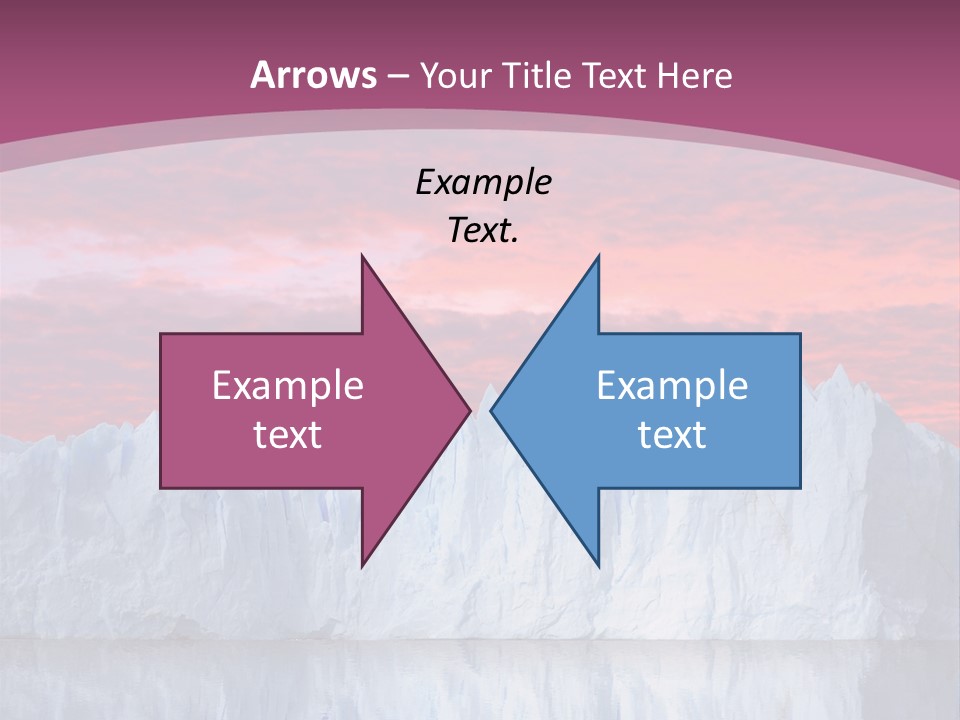 Arrows – Your Title Text Here

Example Text.

Example text

Example text